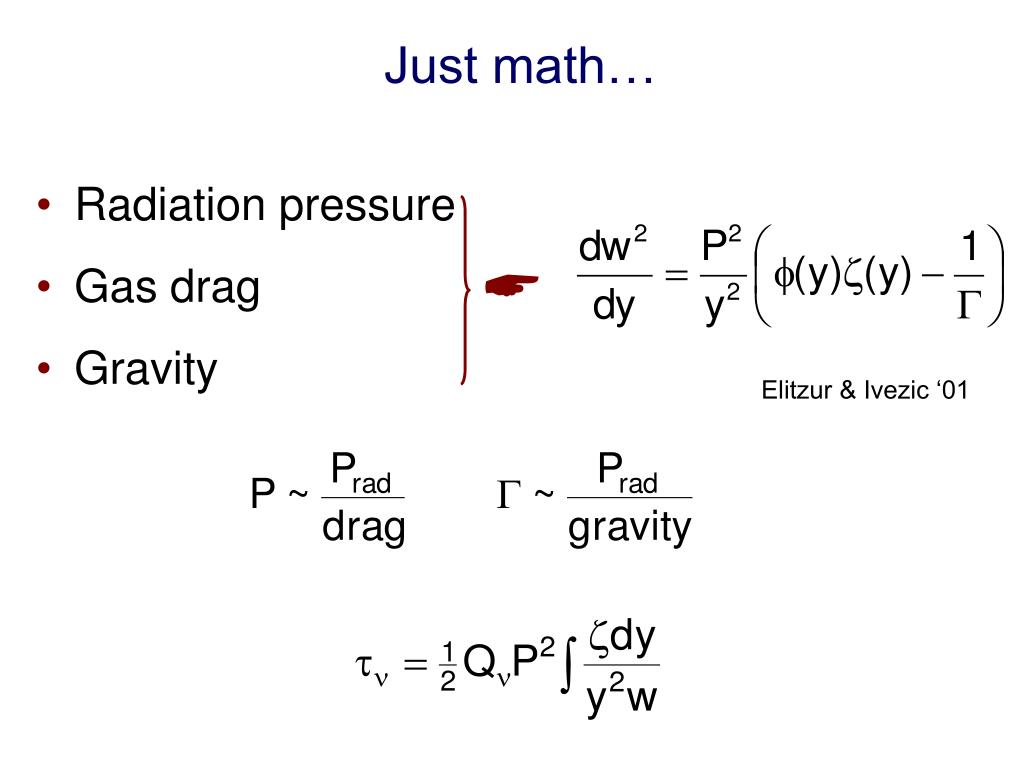 Just math…

• Radiation pressure
• Gas drag
• Gravity

$\frac{dw^2}{dy} = \frac{P^2}{y^2}\left(\phi(y)\zeta(y) - \frac{1}{\Gamma}\right)$

Elitzur & Ivezic ‘01

$P \sim \frac{P_{rad}}{drag}$ $\Gamma \sim \frac{P_{rad}}{gravity}$

$\tau_\nu = \frac{1}{2} Q_\nu P^2 \int \frac{\zeta dy}{y^2 w}$